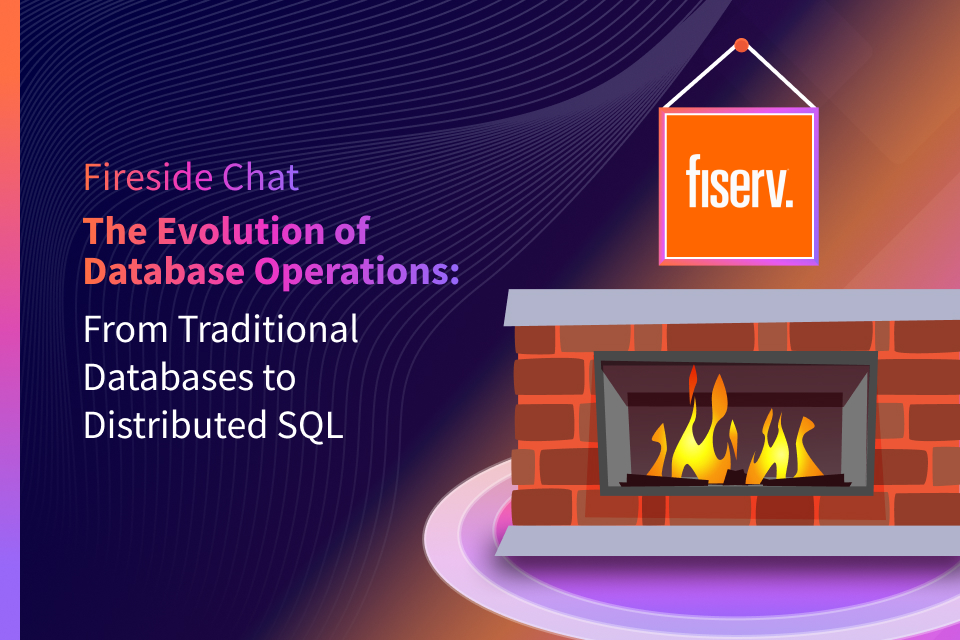 Fireside Chat

The Evolution of Database Operations:

From Traditional Databases to Distributed SQL

fiserv.